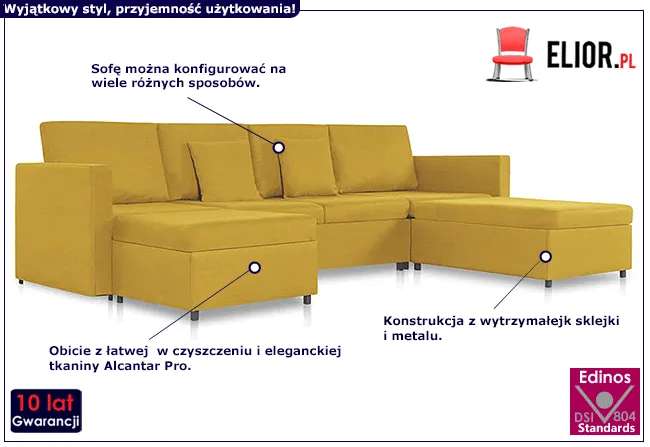 Wyjątkowy styl, przyjemność użytkowania!

ELIOR.PL

Sofę można konfigurować na wiele różnych sposobów.

Konstrukcja z wytrzymałejk sklejki i metalu.

Obicie z łatwej  w czyszczeniu i eleganckiej tkaniny Alcantar Pro.

10 lat
Gwarancji

Edinos
DSI 804
Standards